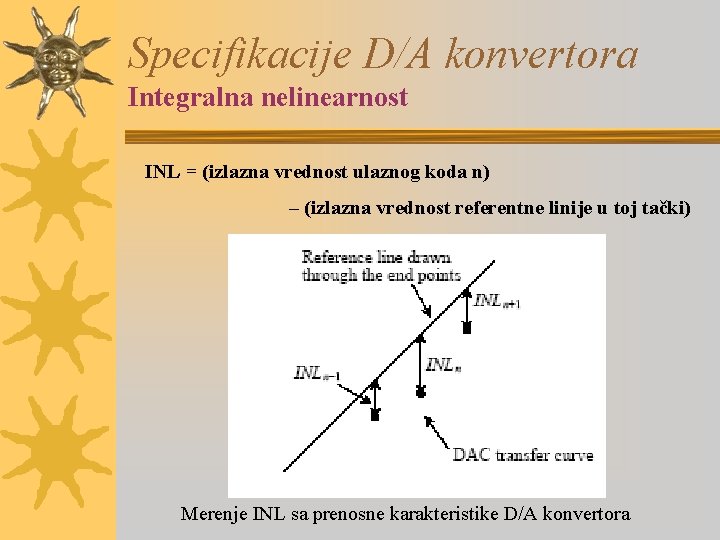 Specifikacije D/A konvertora
Integralna nelinearnost

INL = (izlazna vrednost ulaznog koda n)

– (izlazna vrednost referentne linije u toj tački)

Reference line drawn through the end points

$INL_{n+1}$

$INL_n$

$INL_{n-1}$

DAC transfer curve

Merenje INL sa prenosne karakteristike D/A konvertora